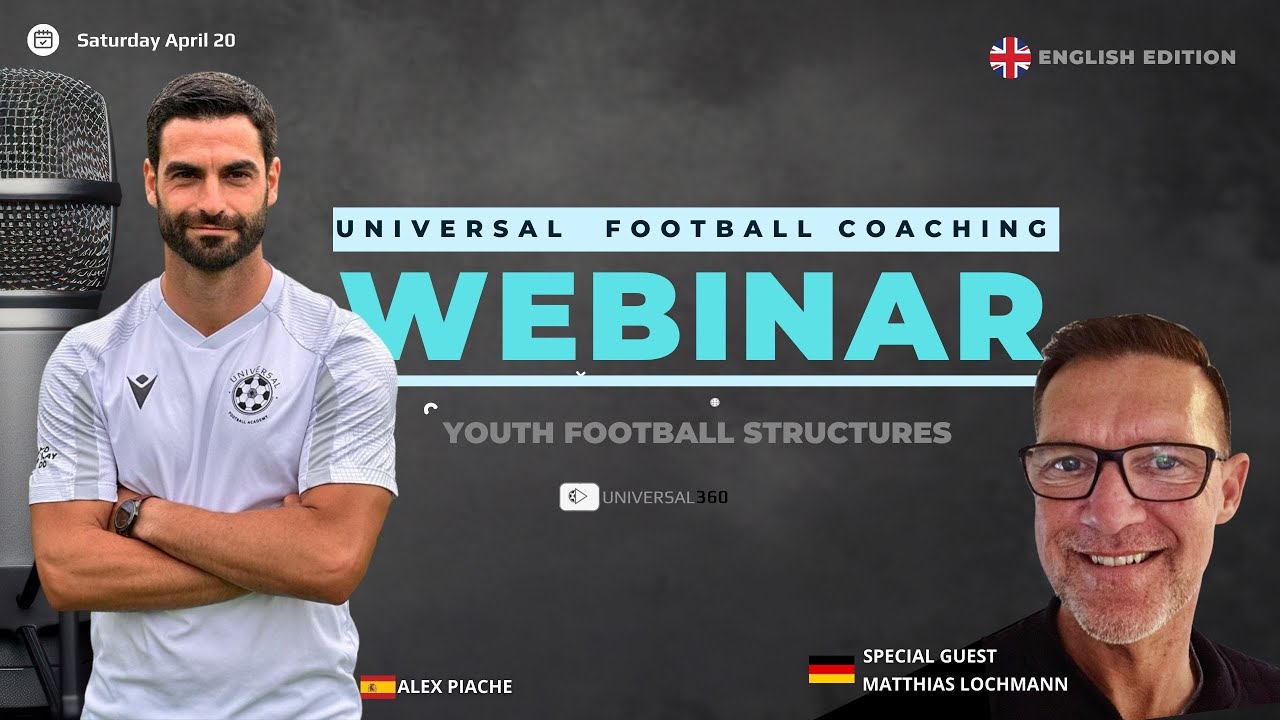 Saturday April 20

ENGLISH EDITION

UNIVERSAL FOOTBALL COACHING

WEBINAR

YOUTH FOOTBALL STRUCTURES

UNIVERSAL360

UNIVERSAL FOOTBALL ACADEMY

ALEX PIACHE

SPECIAL GUEST
MATTHIAS LOCHMANN